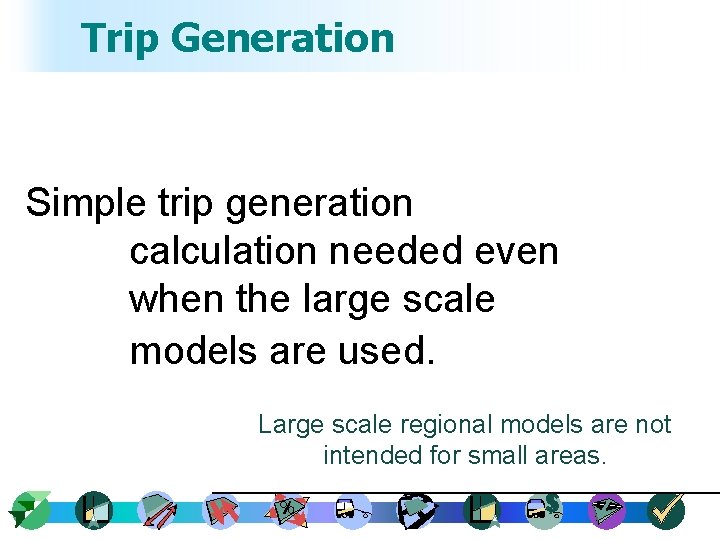 Trip Generation

Simple trip generation calculation needed even when the large scale models are used.

Large scale regional models are not intended for small areas.